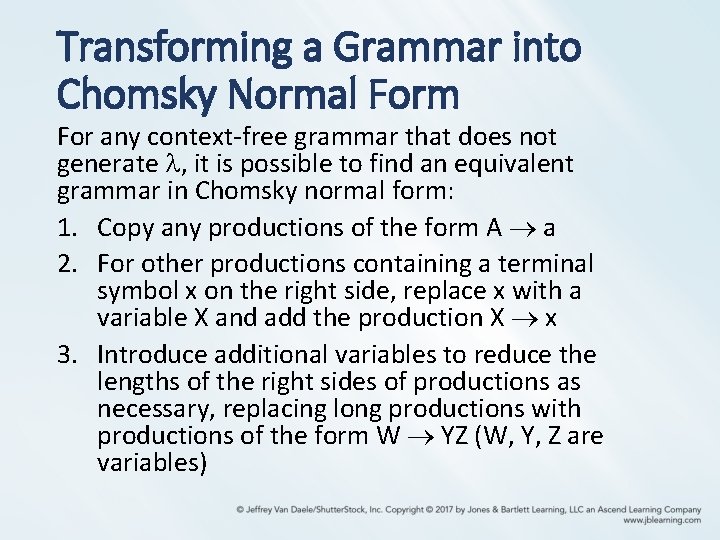 Transforming a Grammar into Chomsky Normal Form

For any context-free grammar that does not generate $\lambda$, it is possible to find an equivalent grammar in Chomsky normal form:

1. Copy any productions of the form $A \rightarrow a$
2. For other productions containing a terminal symbol x on the right side, replace x with a variable X and add the production $X \rightarrow x$
3. Introduce additional variables to reduce the lengths of the right sides of productions as necessary, replacing long productions with productions of the form $W \rightarrow YZ$ (W, Y, Z are variables)

© Jeffrey Van Daele/ShutterStock, Inc. Copyright © 2017 by Jones & Bartlett Learning, LLC an Ascend Learning Company
www.jblearning.com